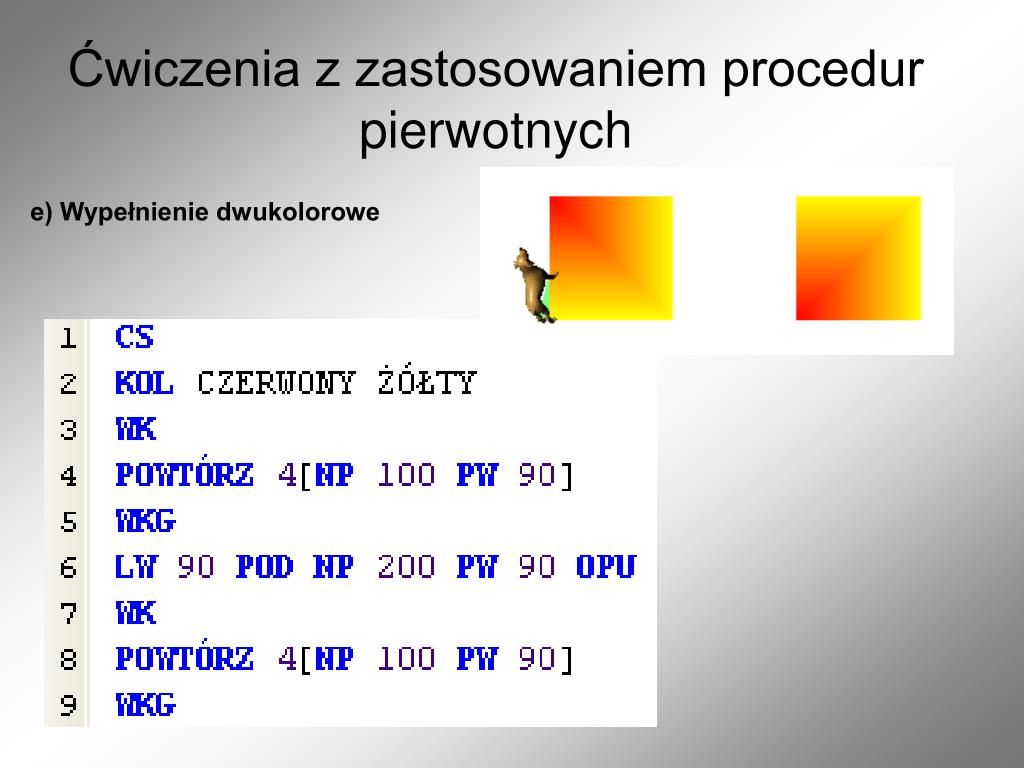 Ćwiczenia z zastosowaniem procedur pierwotnych

e) Wypełnienie dwukolorowe

1 CS
2 KOL CZERWONY ŻÓŁTY
3 WK
4 POWTÓRZ 4[NP 100 PW 90]
5 WKG
6 LW 90 POD NP 200 PW 90 OPU
7 WK
8 POWTÓRZ 4[NP 100 PW 90]
9 WKG